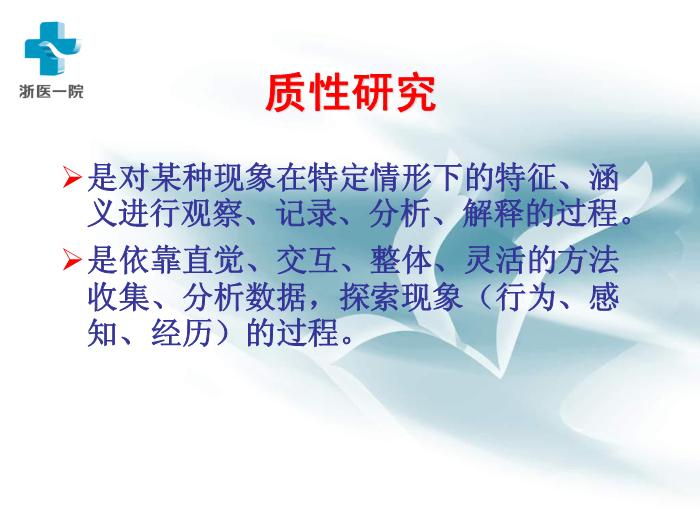 浙医一院

质性研究

➢是对某种现象在特定情形下的特征、涵义进行观察、记录、分析、解释的过程。

➢是依靠直觉、交互、整体、灵活的方法收集、分析数据，探索现象（行为、感知、经历）的过程。